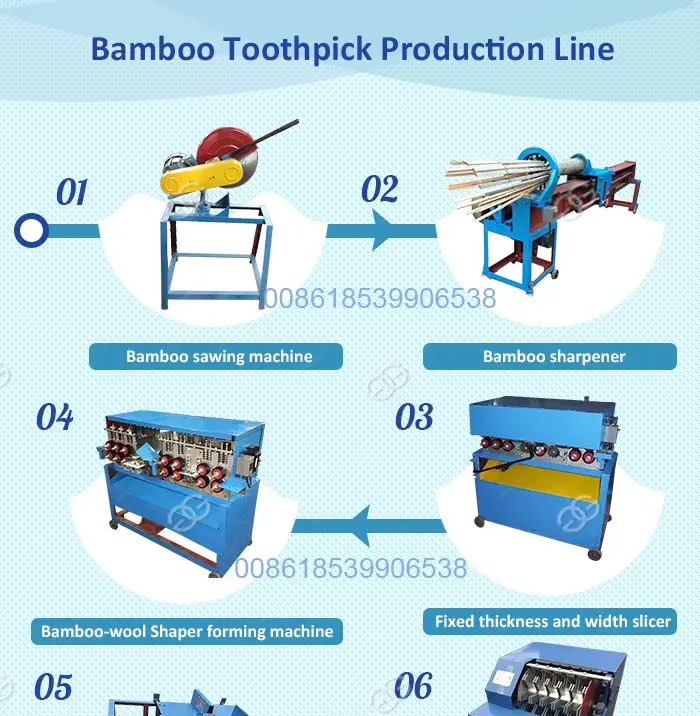 Bamboo Toothpick Production Line

01

02

008618539906538

Bamboo sawing machine

Bamboo sharpener

04

03

008618539906538

Bamboo-wool Shaper forming machine

Fixed thickness and width slicer

05

06